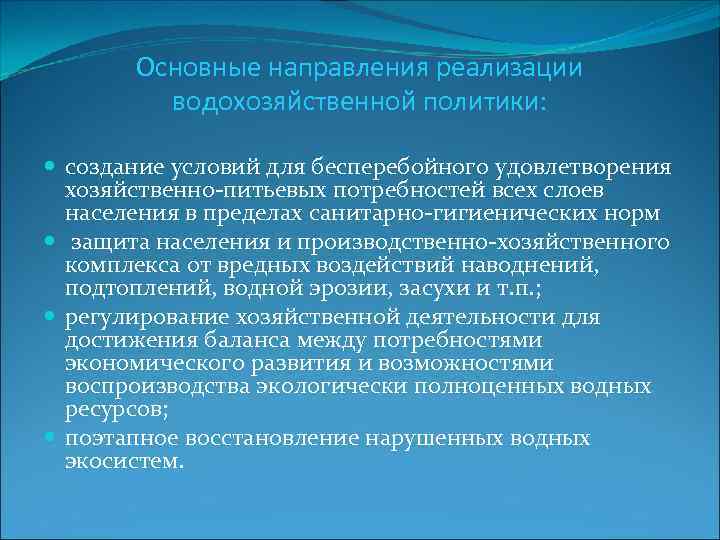 Основные направления реализации водохозяйственной политики:

- создание условий для бесперебойного удовлетворения хозяйственно-питьевых потребностей всех слоев населения в пределах санитарно-гигиенических норм
- защита населения и производственно-хозяйственного комплекса от вредных воздействий наводнений, подтоплений, водной эрозии, засухи и т.п.;
- регулирование хозяйственной деятельности для достижения баланса между потребностями экономического развития и возможностями воспроизводства экологически полноценных водных ресурсов;
- поэтапное восстановление нарушенных водных экосистем.